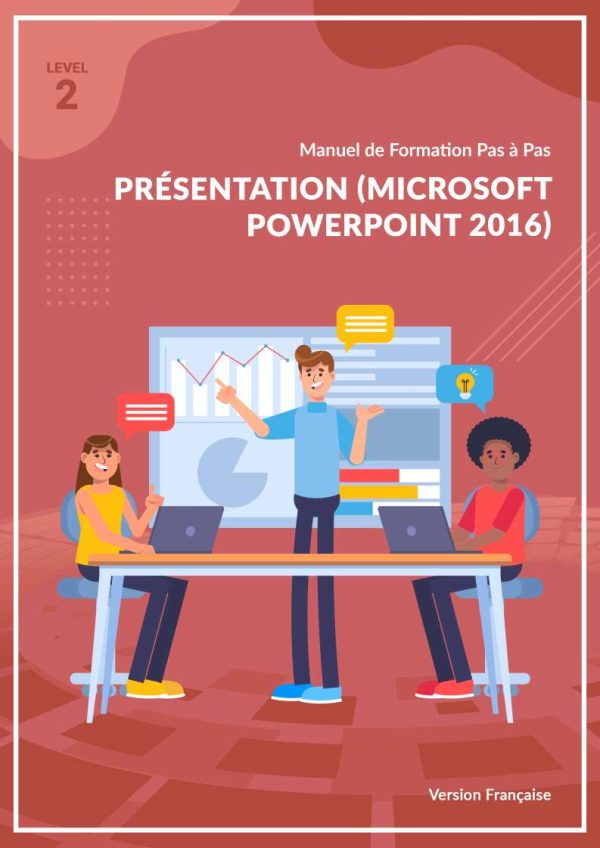 LEVEL
2

Manuel de Formation Pas à Pas

PRÉSENTATION (MICROSOFT POWERPOINT 2016)

Version Française